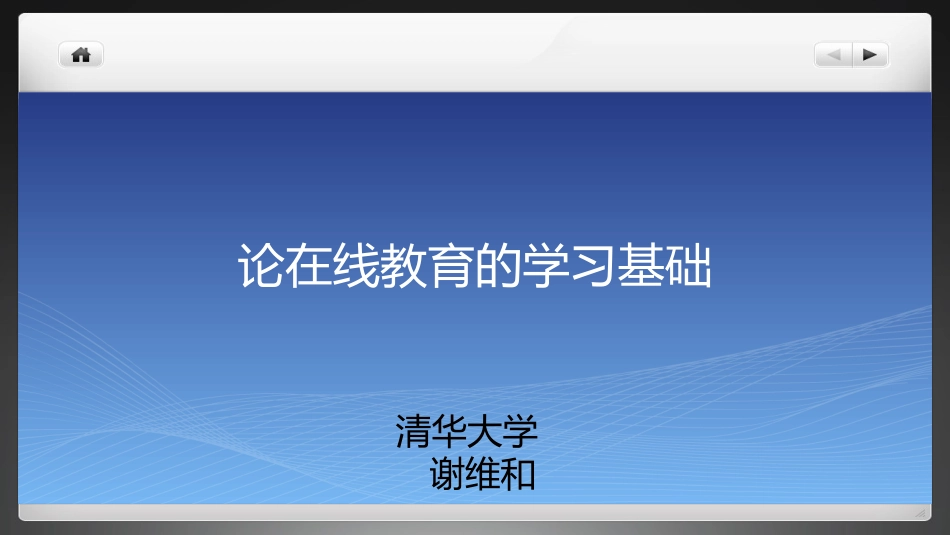 论在线教育的学习基础

清华大学
谢维和